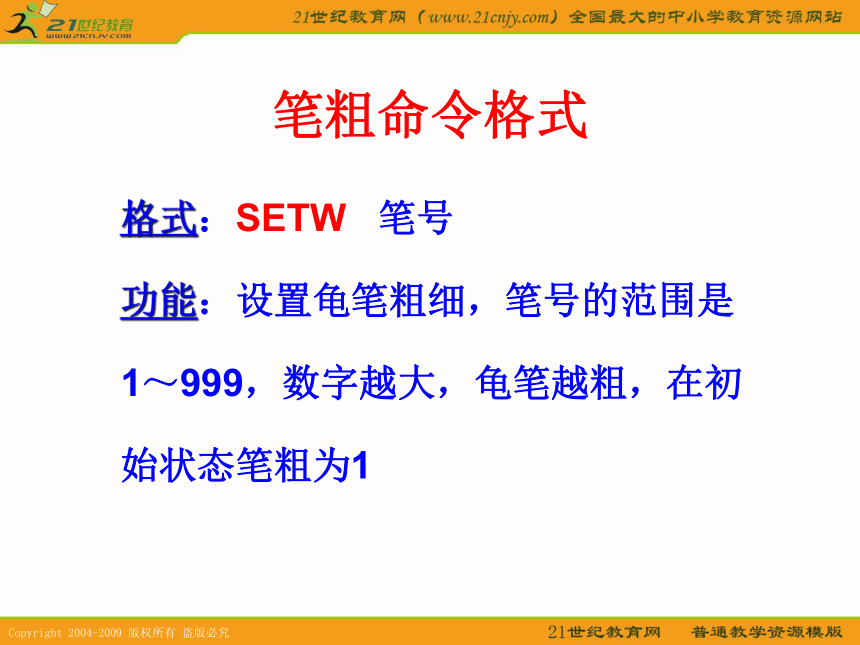 21世纪教育
www.21cnjy.com

21世纪教育网（www.21cnjy.com）全国最大的中小学教育资源网站

笔粗命令格式

格式：SETW 笔号

功能：设置龟笔粗细，笔号的范围是1～999，数字越大，龟笔越粗，在初始状态笔粗为1

Copyright 2004-2009 版权所有 盗版必究

21世纪教育网 普通教学资源模版